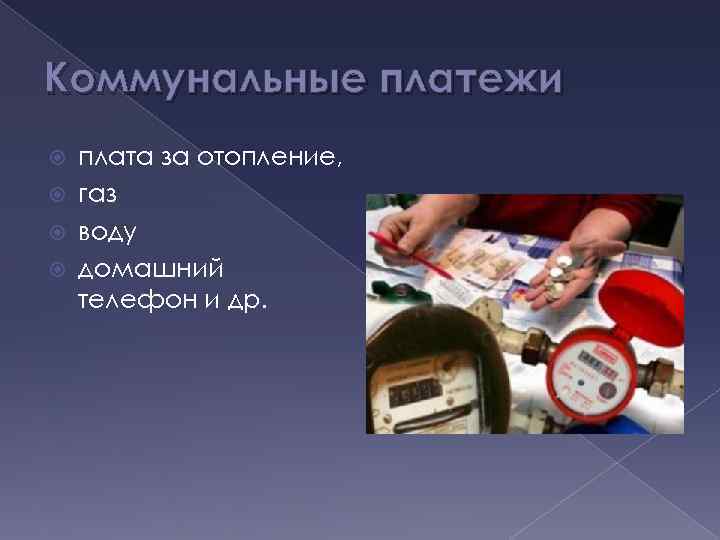 Коммунальные платежи

плата за отопление,
газ
воду
домашний телефон и др.